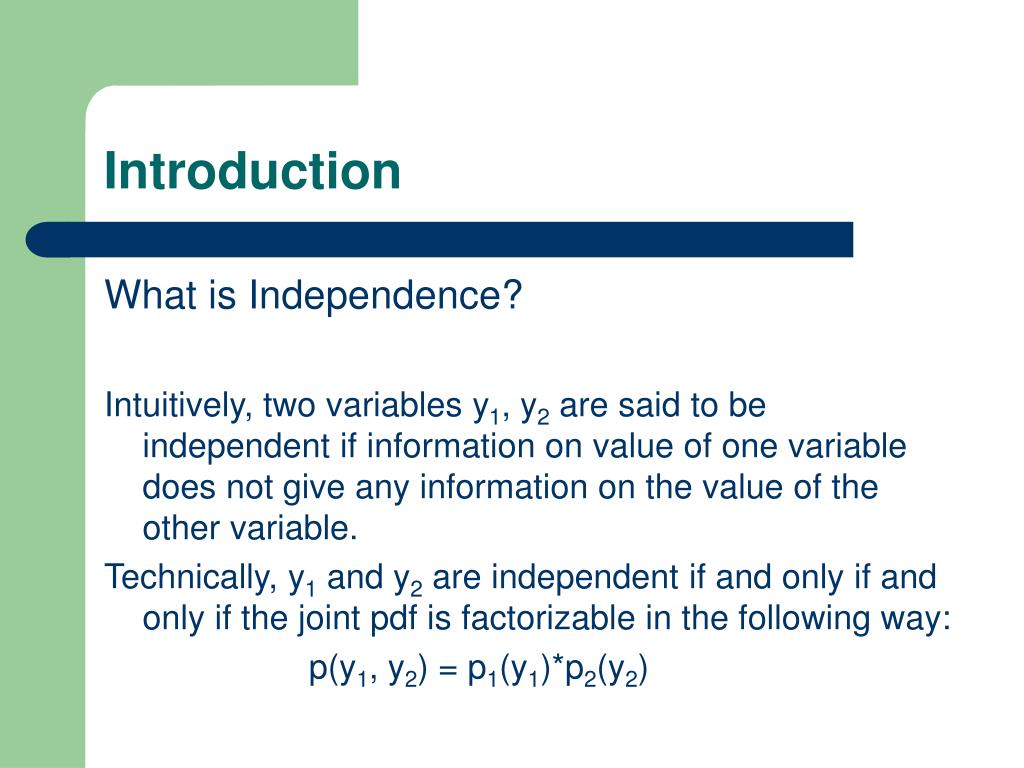 Introduction

What is Independence?

Intuitively, two variables $y_1$, $y_2$ are said to be independent if information on value of one variable does not give any information on the value of the other variable.

Technically, $y_1$ and $y_2$ are independent if and only if and only if the joint pdf is factorizable in the following way:

$p(y_1, y_2) = p_1(y_1)*p_2(y_2)$